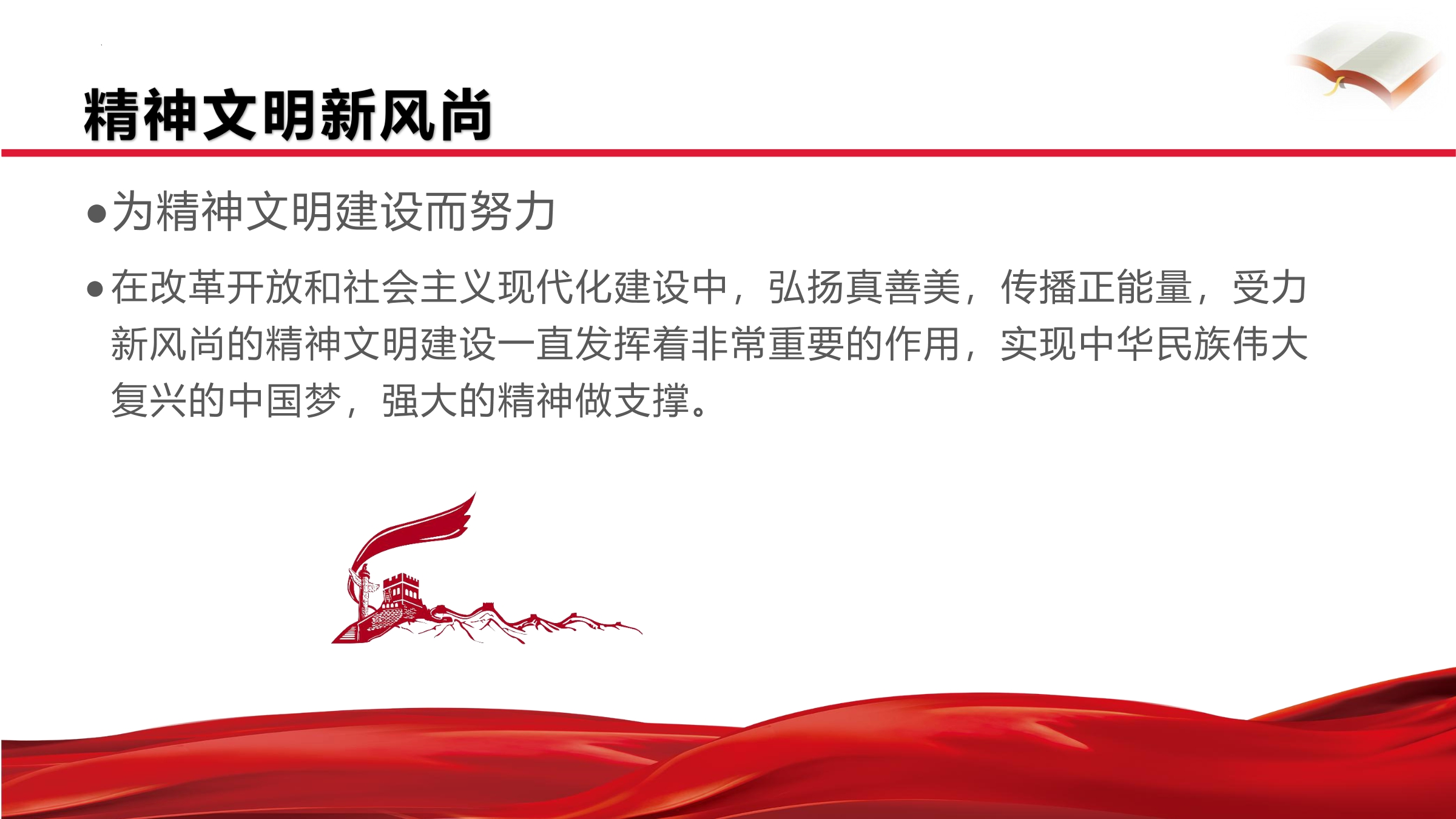 精神文明新风尚

●为精神文明建设而努力

●在改革开放和社会主义现代化建设中，弘扬真善美，传播正能量，受力新风尚的精神文明建设一直发挥着非常重要的作用，实现中华民族伟大复兴的中国梦，强大的精神做支撑。